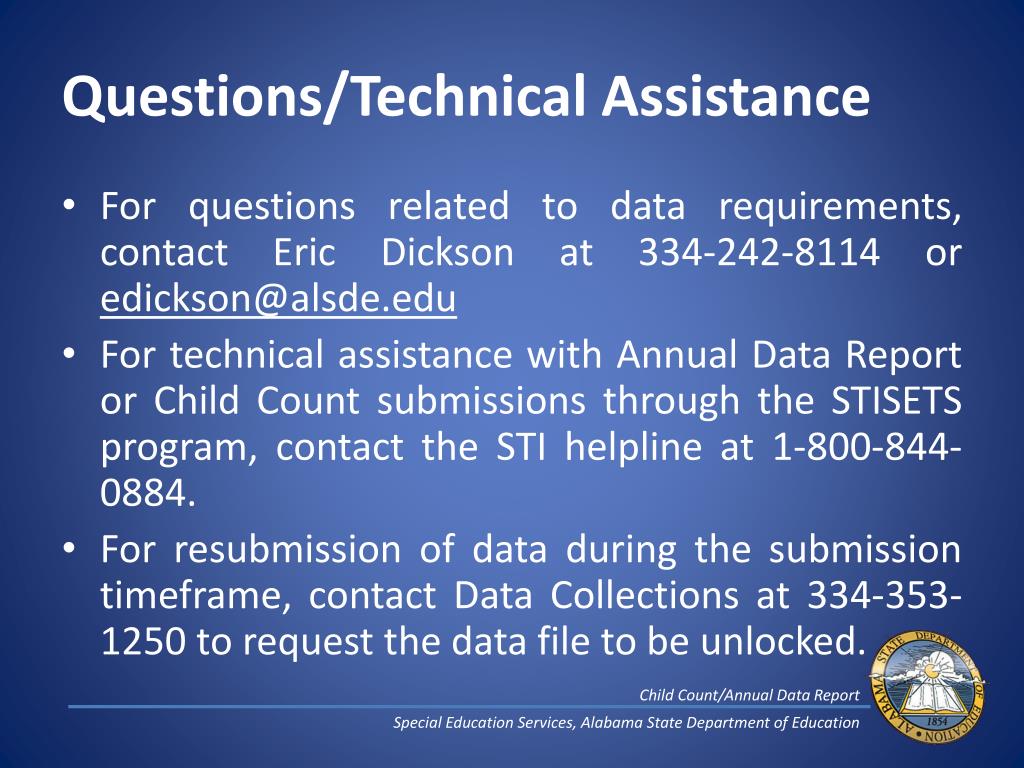 Questions/Technical Assistance

• For questions related to data requirements, contact Eric Dickson at 334-242-8114 or edickson@alsde.edu
• For technical assistance with Annual Data Report or Child Count submissions through the STISETS program, contact the STI helpline at 1-800-844-0884.
• For resubmission of data during the submission timeframe, contact Data Collections at 334-353-1250 to request the data file to be unlocked.

Child Count/Annual Data Report
Special Education Services, Alabama State Department of Education

ALABAMA STATE DEPARTMENT OF EDUCATION 1854